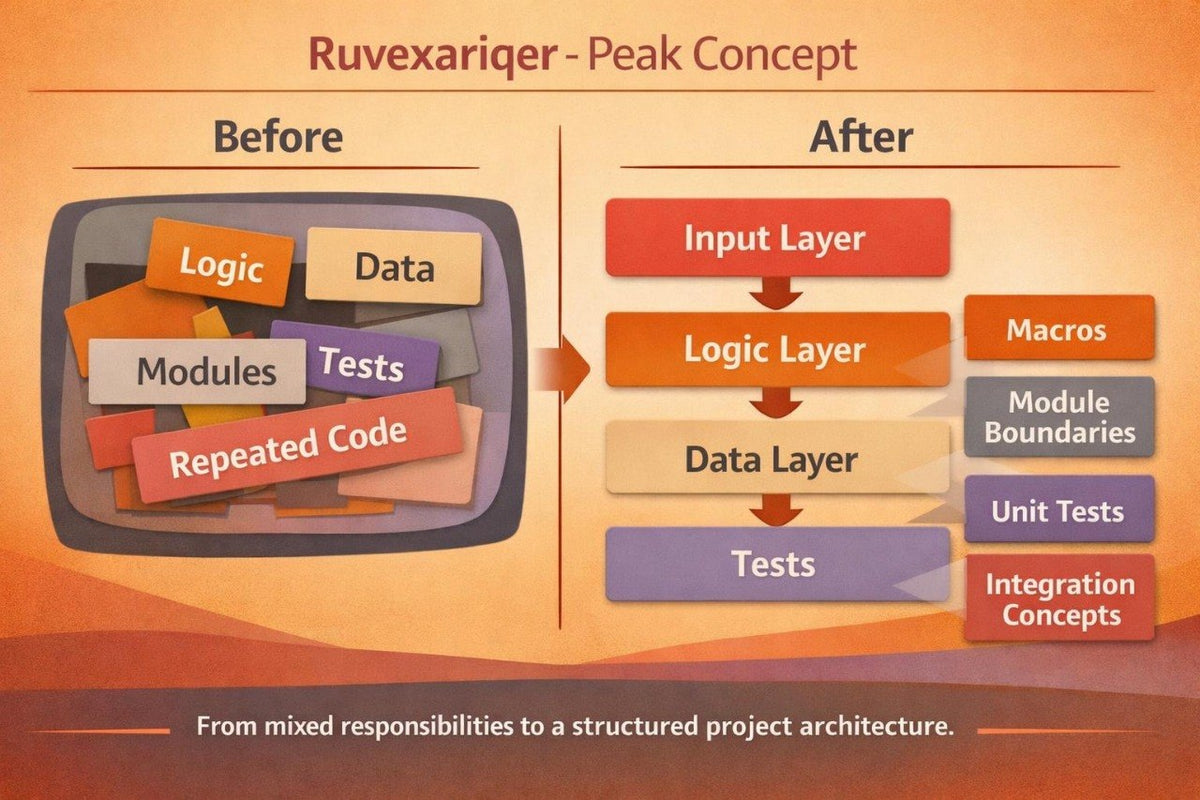 Ruvexariqer - Peak Concept

Before

Logic

Data

Modules

Tests

Repeated Code

After

Input Layer

Logic Layer

Data Layer

Tests

Macros

Module Boundaries

Unit Tests

Integration Concepts

From mixed responsibilities to a structured project architecture.